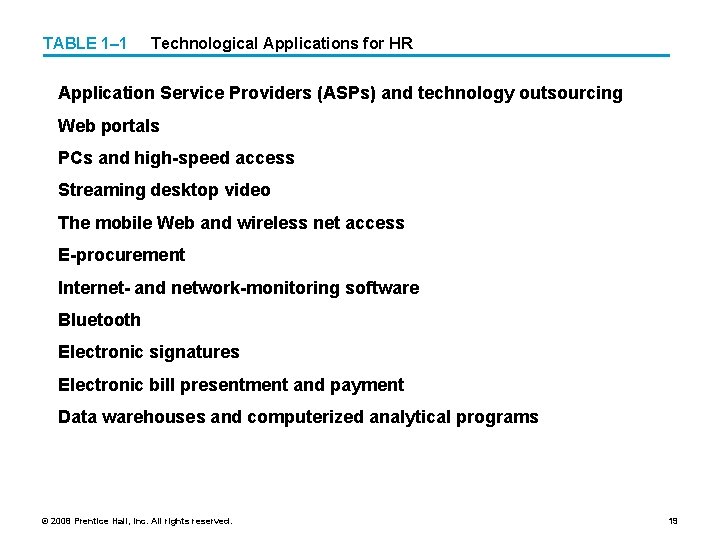 TABLE 1–1 Technological Applications for HR

Application Service Providers (ASPs) and technology outsourcing

Web portals

PCs and high-speed access

Streaming desktop video

The mobile Web and wireless net access

E-procurement

Internet- and network-monitoring software

Bluetooth

Electronic signatures

Electronic bill presentment and payment

Data warehouses and computerized analytical programs

© 2008 Prentice Hall, Inc. All rights reserved.

19